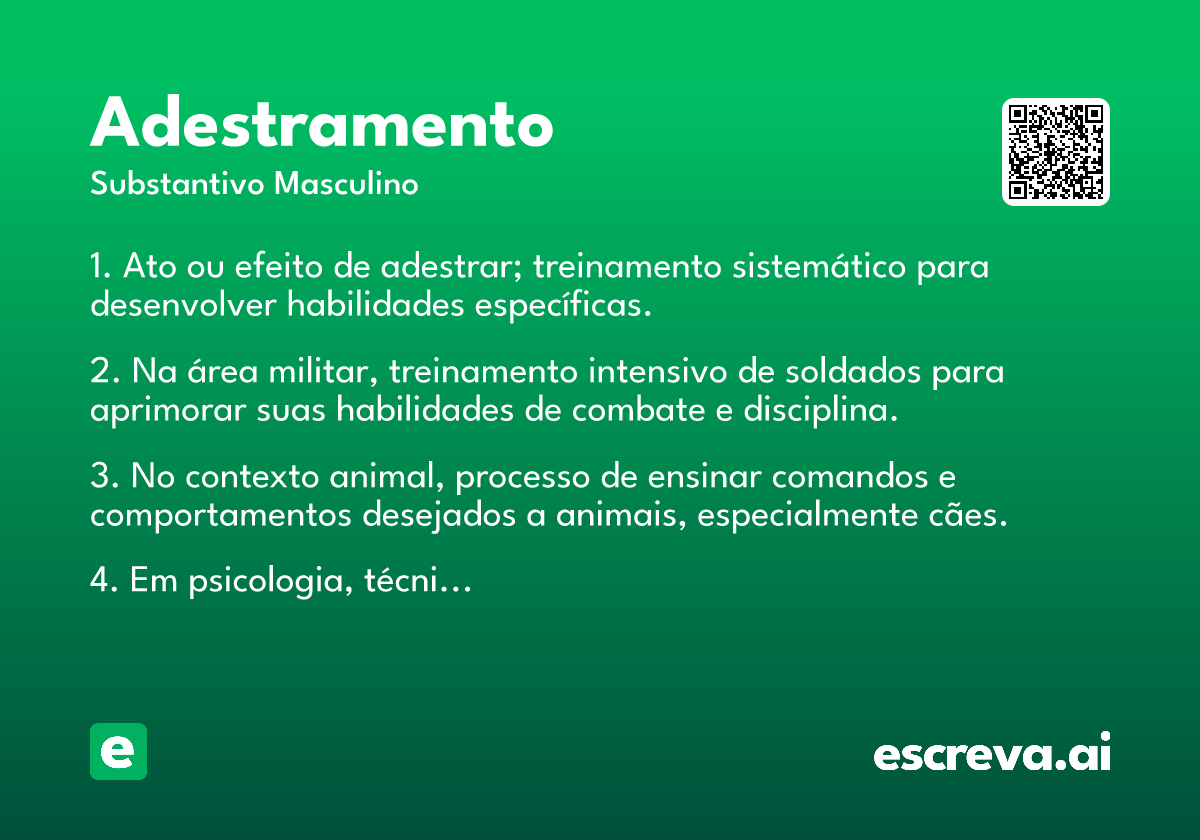 Adestramento
Substantivo Masculino

1. Ato ou efeito de adestrar; treinamento sistemático para desenvolver habilidades específicas.

2. Na área militar, treinamento intensivo de soldados para aprimorar suas habilidades de combate e disciplina.

3. No contexto animal, processo de ensinar comandos e comportamentos desejados a animais, especialmente cães.

4. Em psicologia, técni…

e

escreva.ai